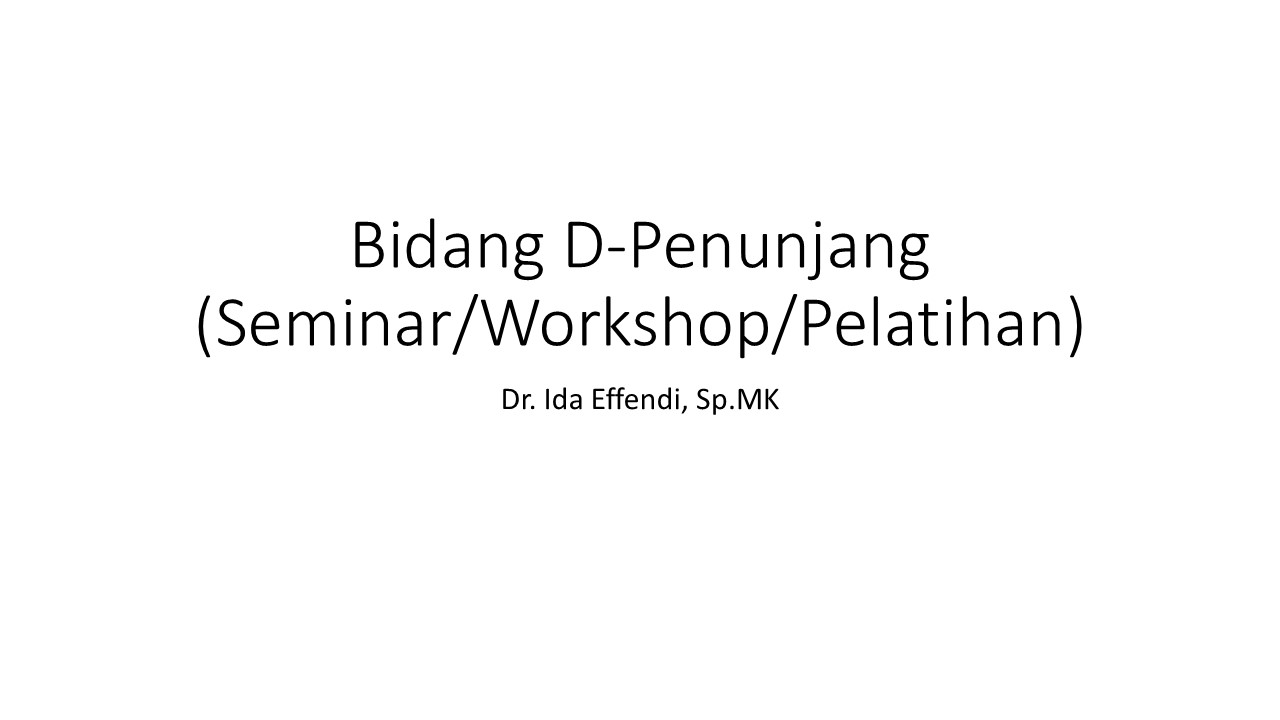 Bidang D-Penunjang
(Seminar/Workshop/Pelatihan)

Dr. Ida Effendi, Sp.MK